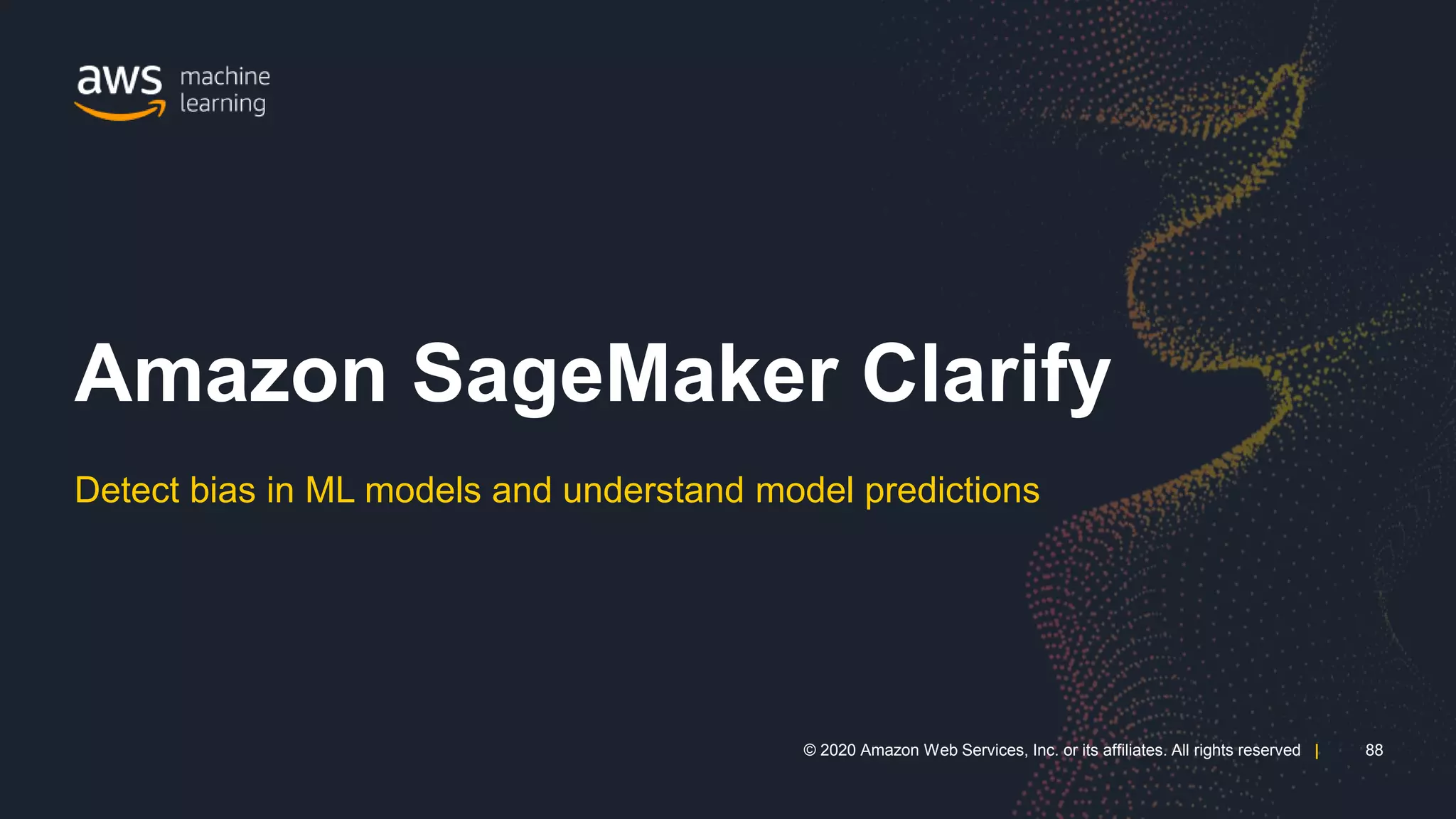 aws machine learning

Amazon SageMaker Clarify

Detect bias in ML models and understand model predictions

© 2020 Amazon Web Services, Inc. or its affiliates. All rights reserved | 88